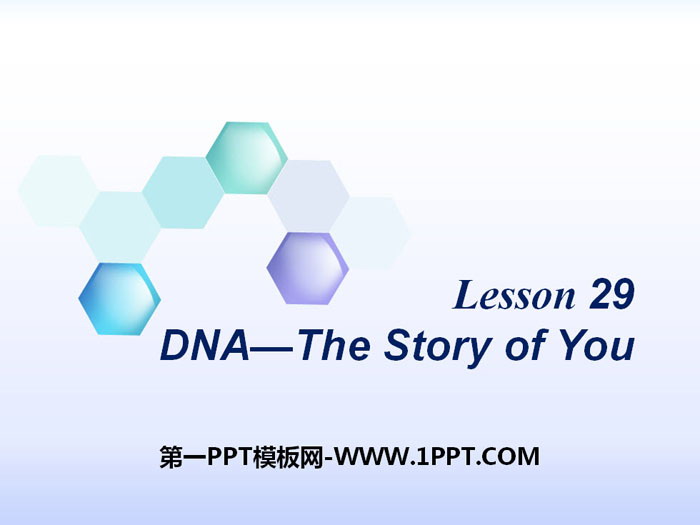 Lesson 29
DNA—The Story of You

第一PPT模板网-WWW.1PPT.COM